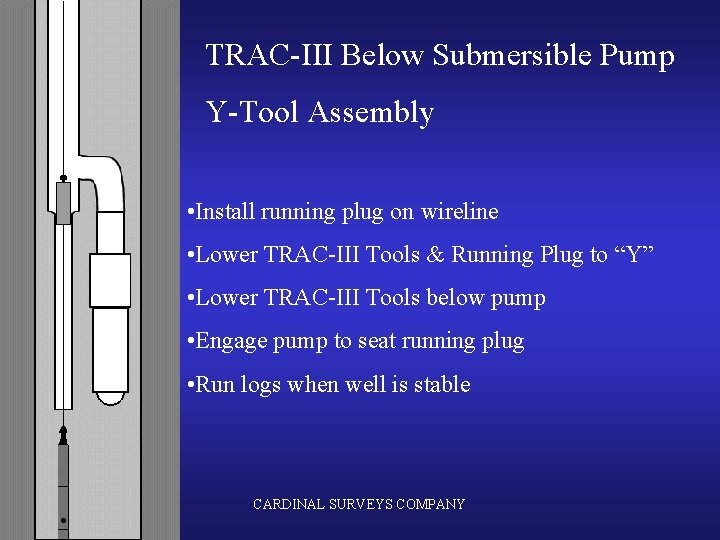 TRAC-III Below Submersible Pump

Y-Tool Assembly

•Install running plug on wireline

•Lower TRAC-III Tools & Running Plug to “Y”

•Lower TRAC-III Tools below pump

•Engage pump to seat running plug

•Run logs when well is stable

CARDINAL SURVEYS COMPANY